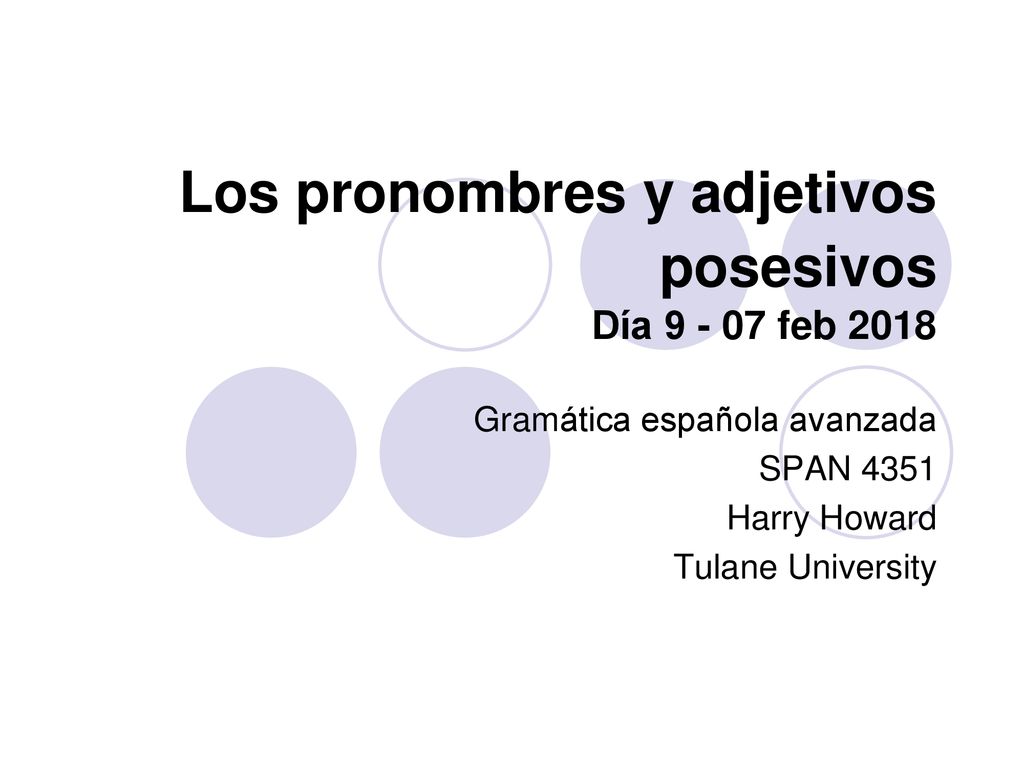 Los pronombres y adjetivos posesivos
Día 9 - 07 feb 2018

Gramática española avanzada
SPAN 4351
Harry Howard
Tulane University